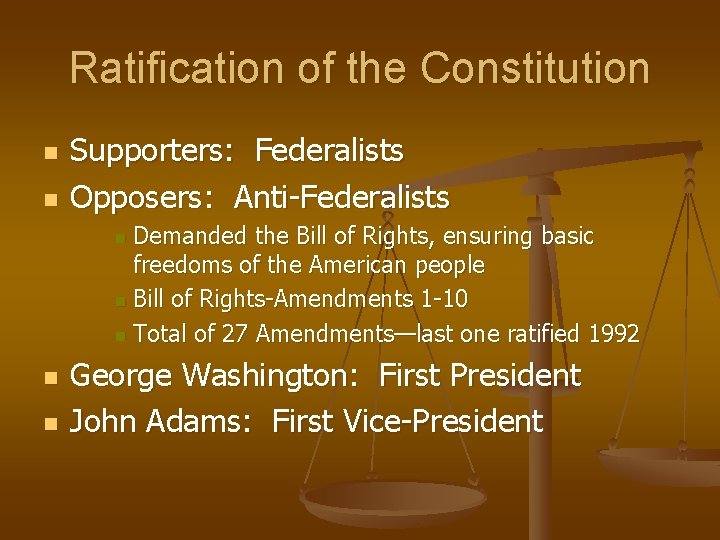 Ratification of the Constitution

- Supporters: Federalists
- Opposers: Anti-Federalists
  - Demanded the Bill of Rights, ensuring basic freedoms of the American people
  - Bill of Rights-Amendments 1-10
  - Total of 27 Amendments—last one ratified 1992
- George Washington: First President
- John Adams: First Vice-President